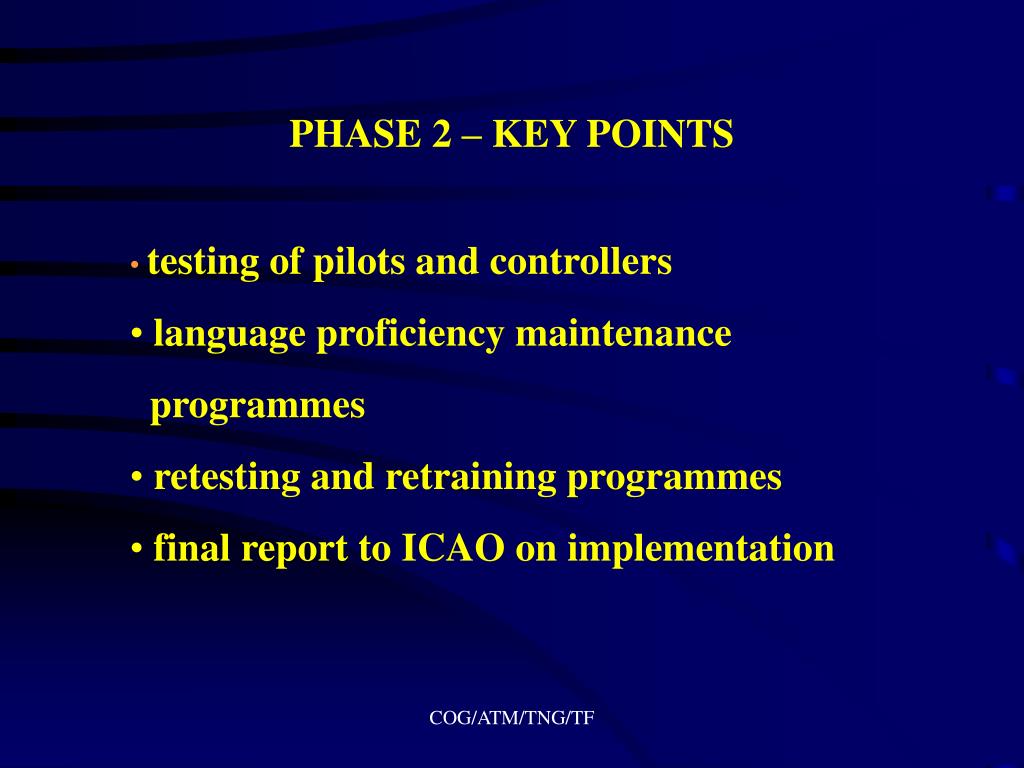 PHASE 2 – KEY POINTS

• testing of pilots and controllers
• language proficiency maintenance programmes
• retesting and retraining programmes
• final report to ICAO on implementation

COG/ATM/TNG/TF